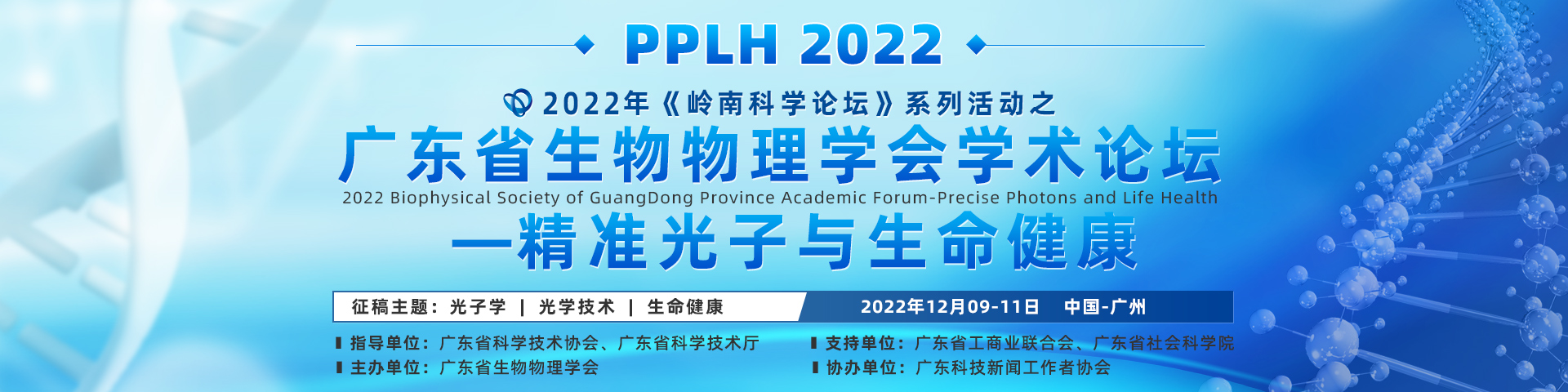 PPLH 2022

2022年《岭南科学论坛》系列活动之

广东省生物物理学会学术论坛

2022 Biophysical Society of GuangDong Province Academic Forum-Precise Photons and Life Health

—精准光子与生命健康

征稿主题：光子学 | 光学技术 | 生命健康

2022年12月09-11日 中国-广州

指导单位：广东省科学技术协会、广东省科学技术厅

主办单位：广东省生物物理学会

支持单位：广东省工商业联合会、广东省社会科学院

协办单位：广东科技新闻工作者协会